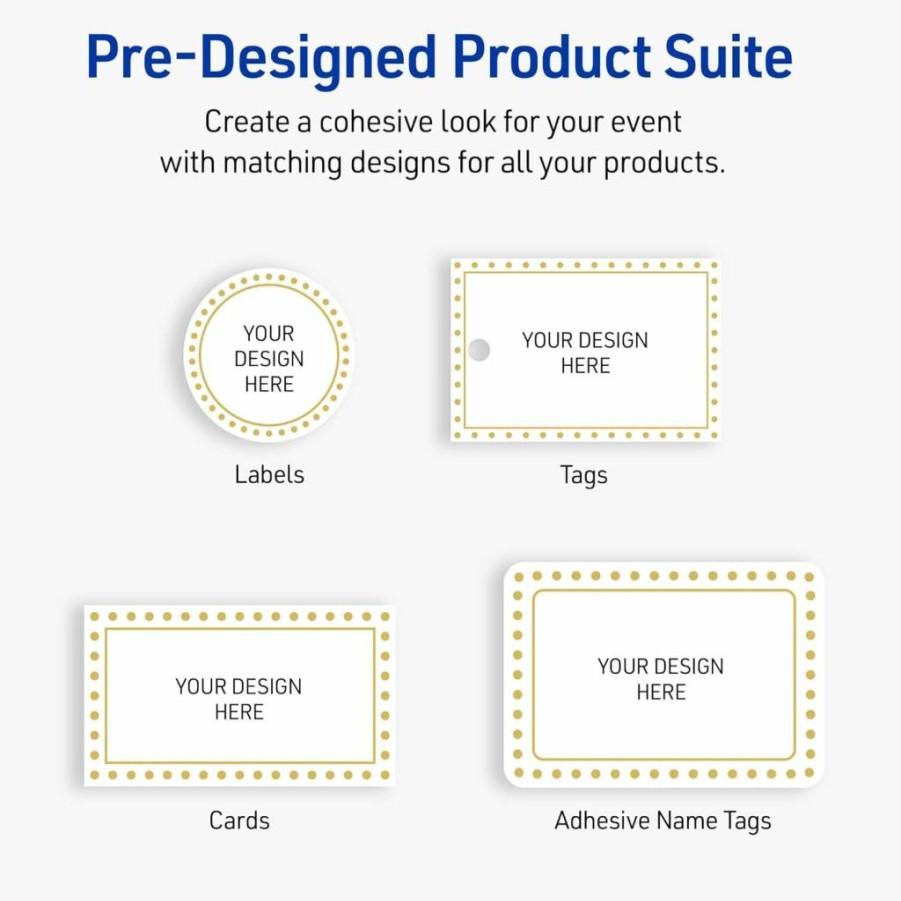 Pre-Designed Product Suite

Create a cohesive look for your event with matching designs for all your products.

YOUR DESIGN HERE

Labels

YOUR DESIGN HERE

Tags

YOUR DESIGN HERE

Cards

YOUR DESIGN HERE

Adhesive Name Tags